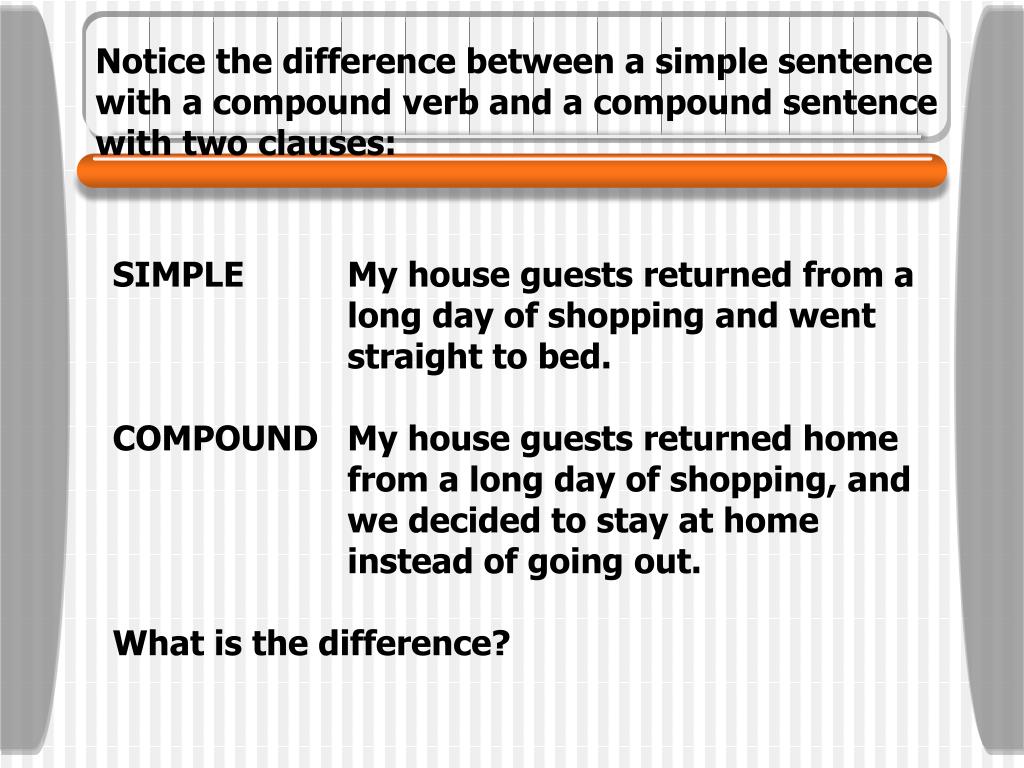 Notice the difference between a simple sentence with a compound verb and a compound sentence with two clauses:

SIMPLE My house guests returned from a long day of shopping and went straight to bed.

COMPOUND My house guests returned home from a long day of shopping, and we decided to stay at home instead of going out.

What is the difference?